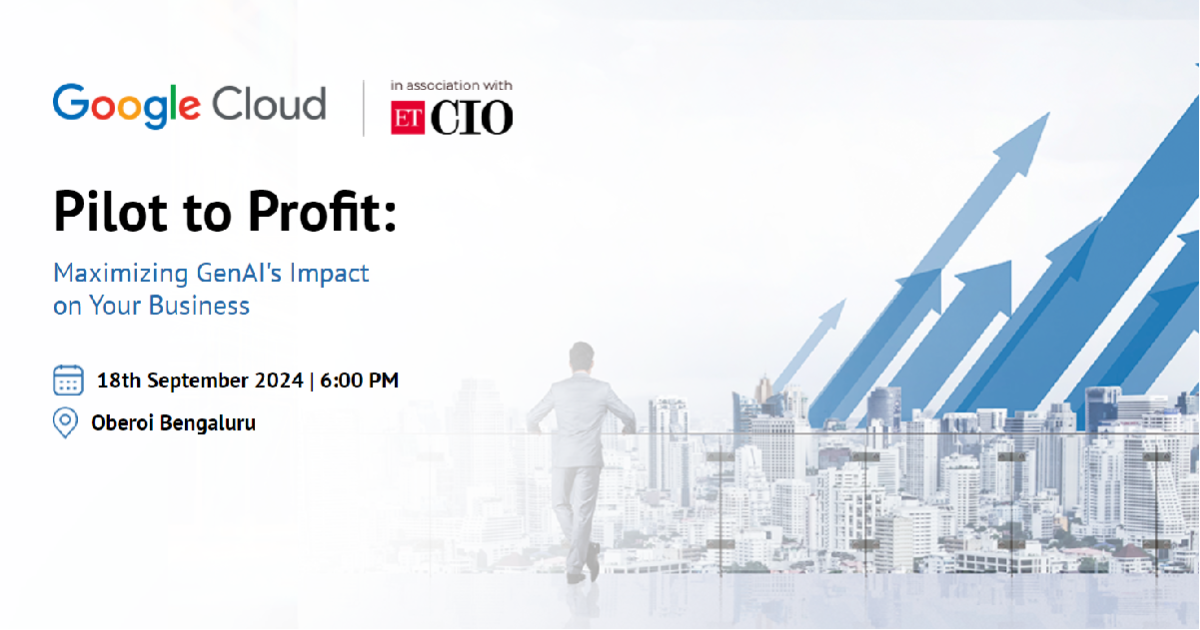 Google Cloud

in association with
ET CIO

Pilot to Profit:

Maximizing GenAI's Impact on Your Business

18th September 2024 | 6:00 PM

Oberoi Bengaluru